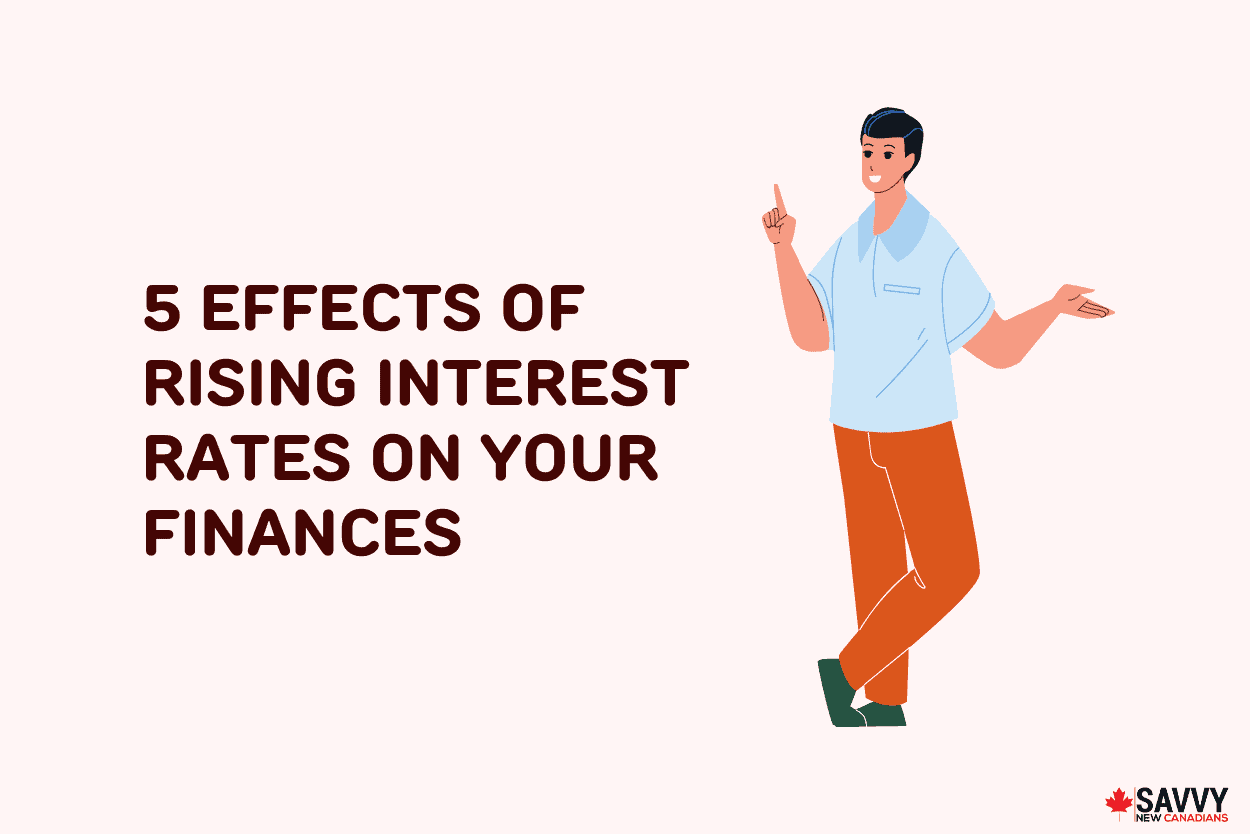 5 EFFECTS OF RISING INTEREST RATES ON YOUR FINANCES

SAVVY NEW CANADIANS